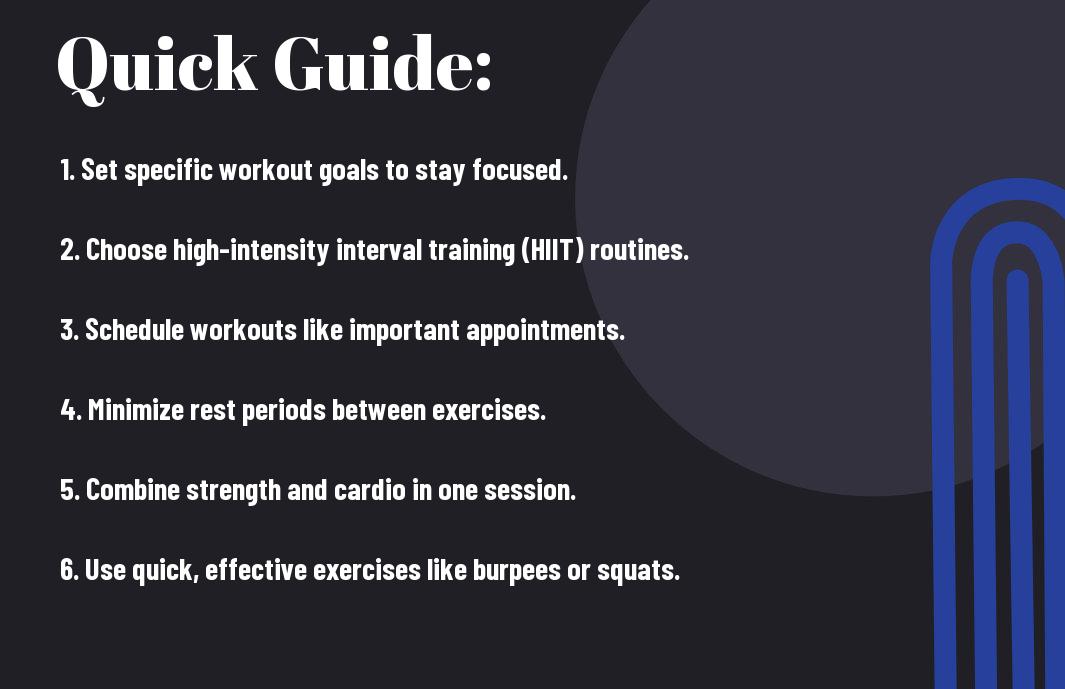 Quick Guide:

1. Set specific workout goals to stay focused.

2. Choose high-intensity interval training (HIIT) routines.

3. Schedule workouts like important appointments.

4. Minimize rest periods between exercises.

5. Combine strength and cardio in one session.

6. Use quick, effective exercises like burpees or squats.